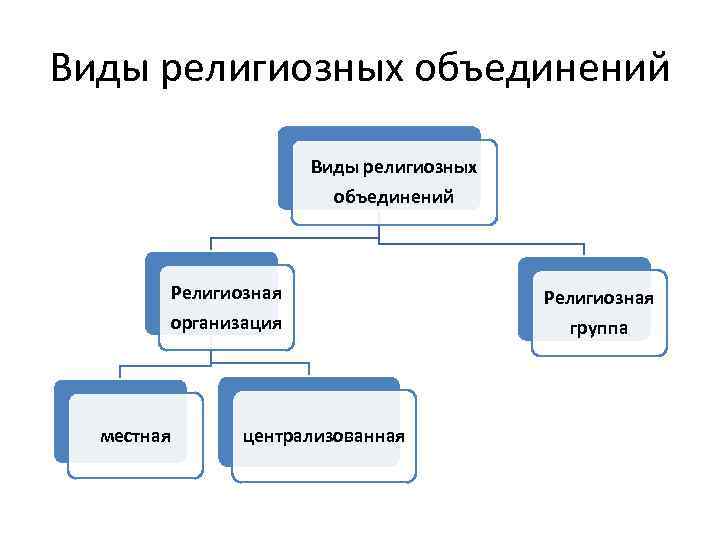 Виды религиозных объединений

Виды религиозных объединений

Религиозная организация

Религиозная группа

местная

централизованная